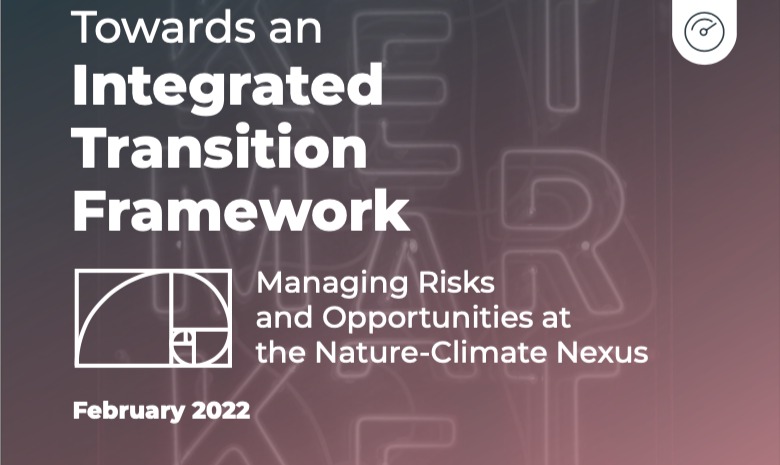 Towards an
Integrated Transition Framework

Managing Risks and Opportunities at the Nature-Climate Nexus

February 2022